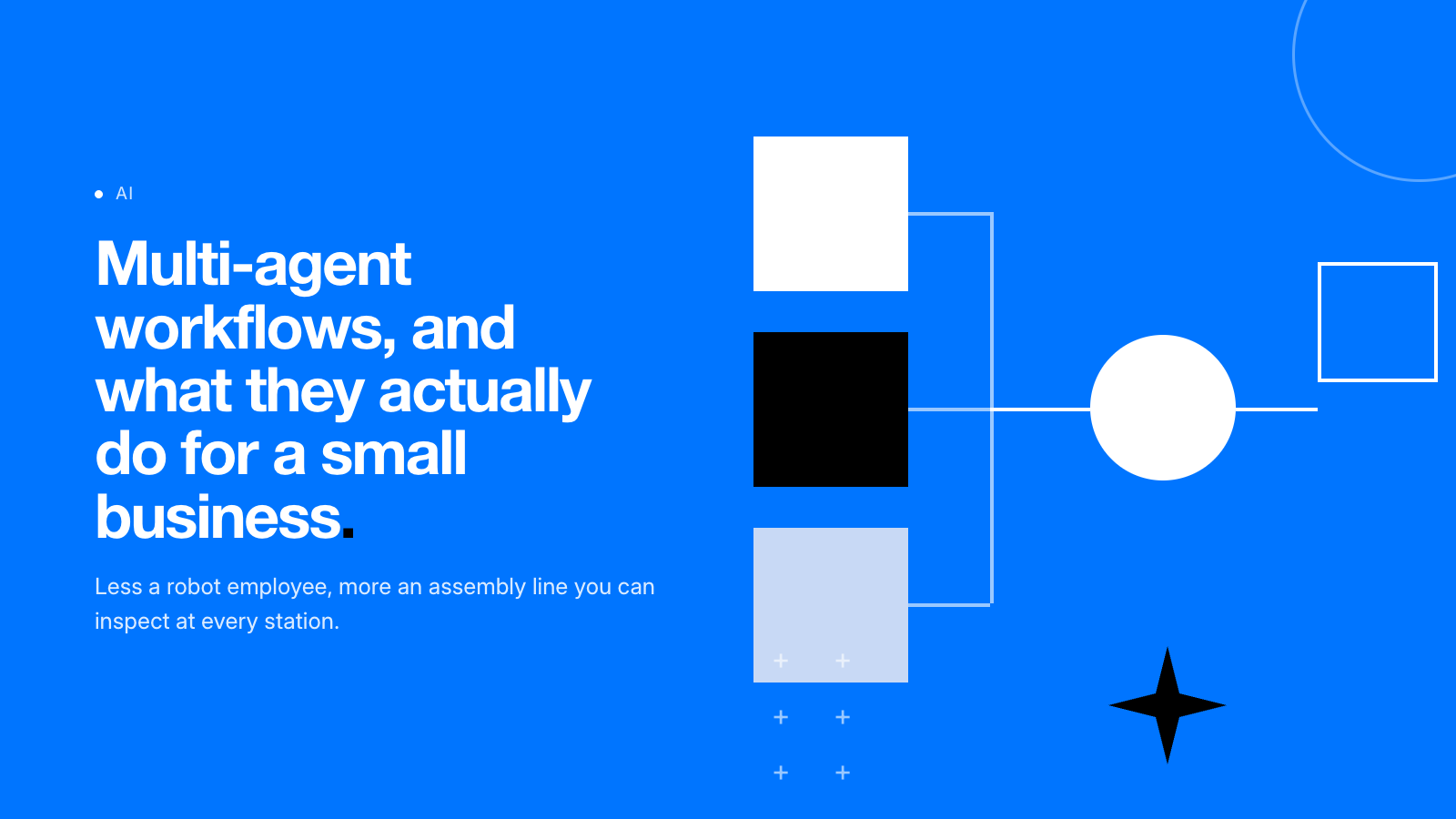 AI

Multi-agent workflows, and what they actually do for a small business.

Less a robot employee, more an assembly line you can inspect at every station.